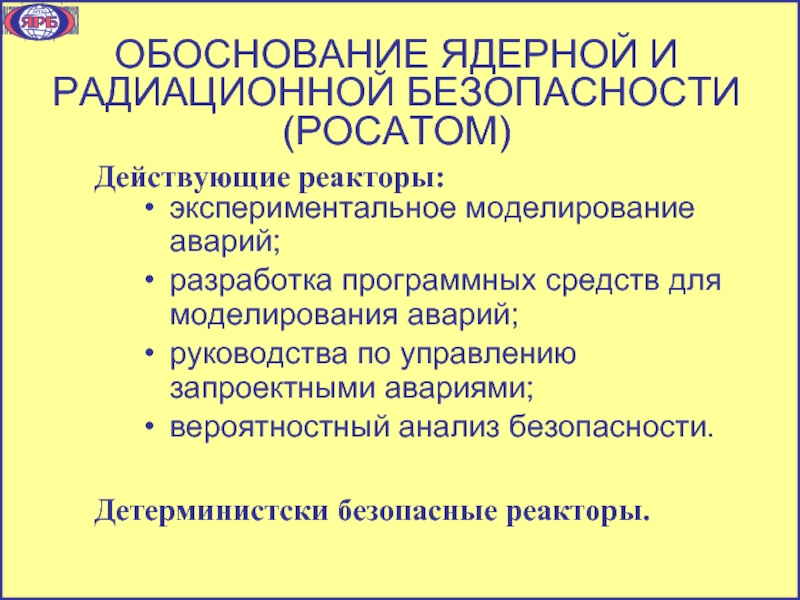 ЯРБ

ОБОСНОВАНИЕ ЯДЕРНОЙ И РАДИАЦИОННОЙ БЕЗОПАСНОСТИ (РОСАТОМ)

Действующие реакторы:
• экспериментальное моделирование аварий;
• разработка программных средств для моделирования аварий;
• руководства по управлению запроектными авариями;
• вероятностный анализ безопасности.

Детерминистски безопасные реакторы.